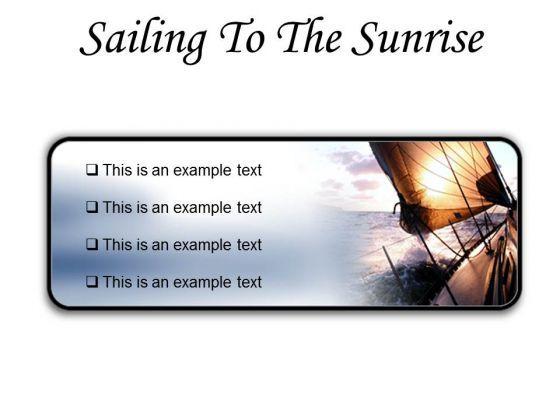 Sailing To The Sunrise

❑ This is an example text

❑ This is an example text

❑ This is an example text

❑ This is an example text